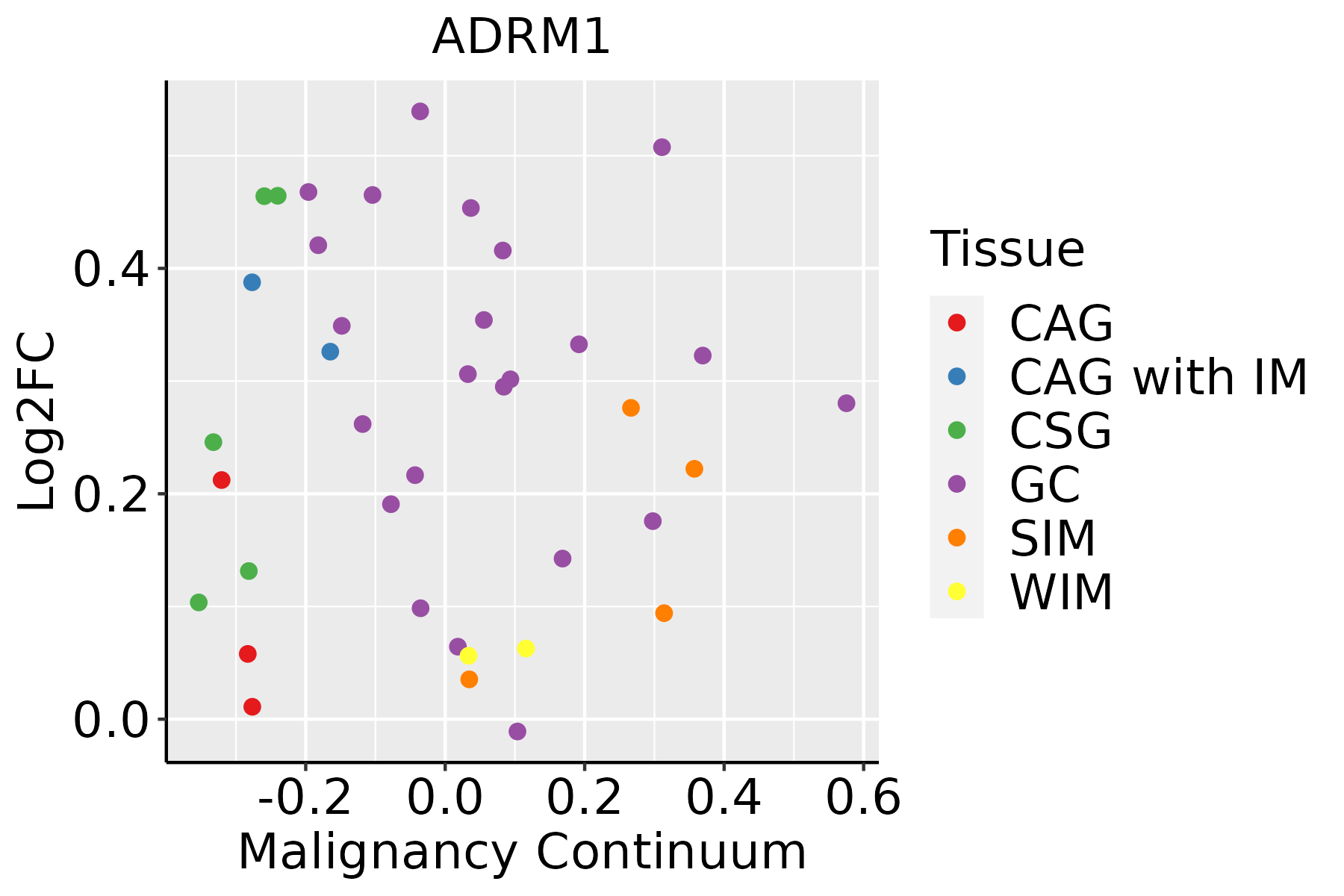 ADRM1

Log2FC

0.4
0.2
0.0

-0.2
0.0
0.2
0.4
0.6

Malignancy Continuum

Tissue
CAG
CAG with IM
CSG
GC
SIM
WIM